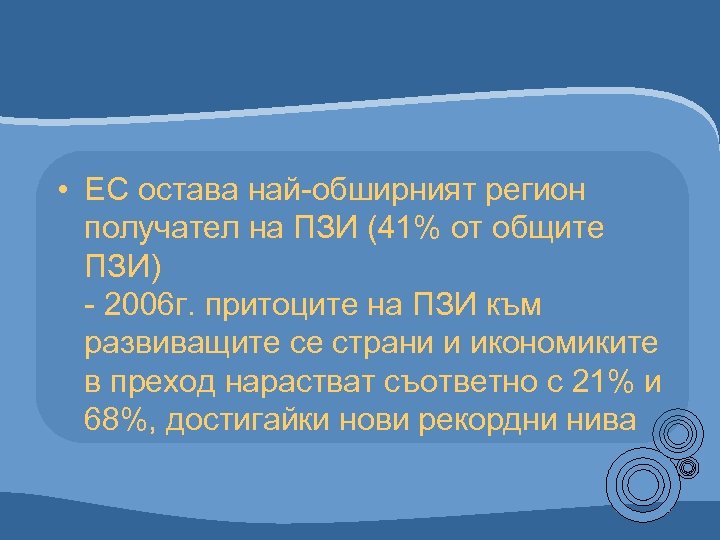 • ЕС остава най-обширният регион получател на ПЗИ (41% от общите ПЗИ)
- 2006г. притоците на ПЗИ към развиващите се страни и икономиките в преход нарастват съответно с 21% и 68%, достигайки нови рекордни нива